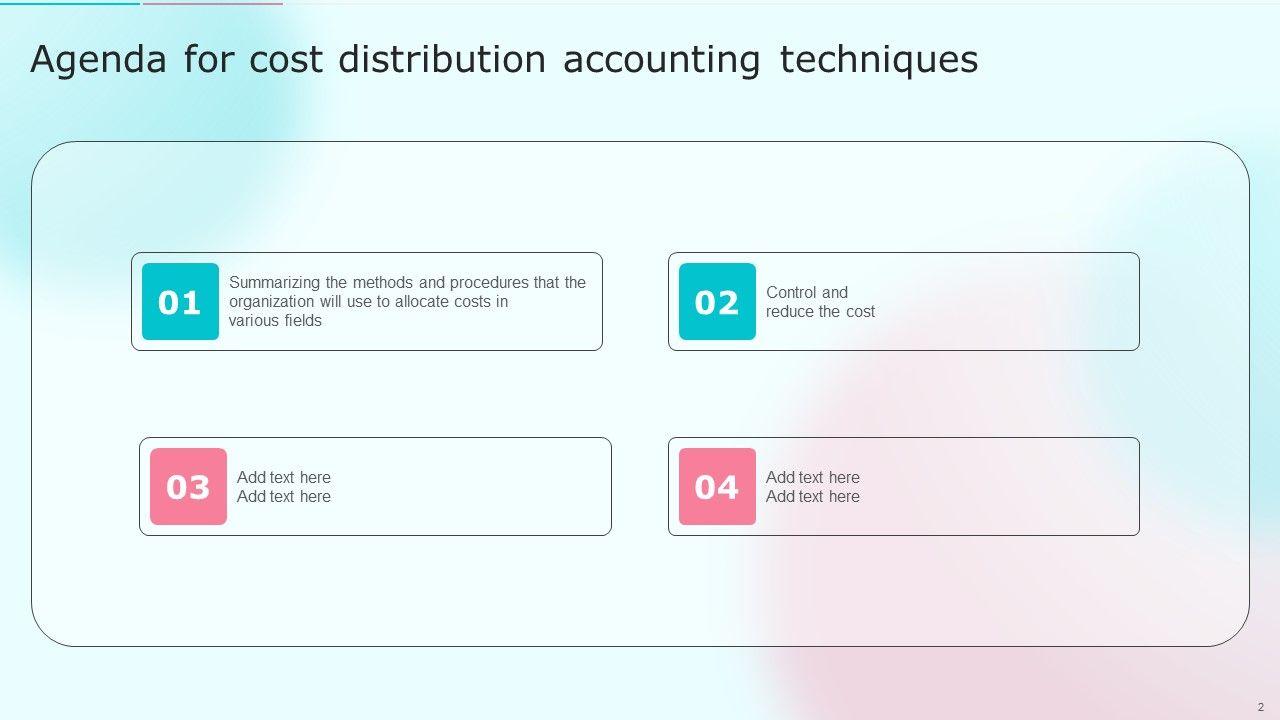 Agenda for cost distribution accounting techniques

01
Summarizing the methods and procedures that the organization will use to allocate costs in various fields

02
Control and reduce the cost

03
Add text here
Add text here

04
Add text here
Add text here

2